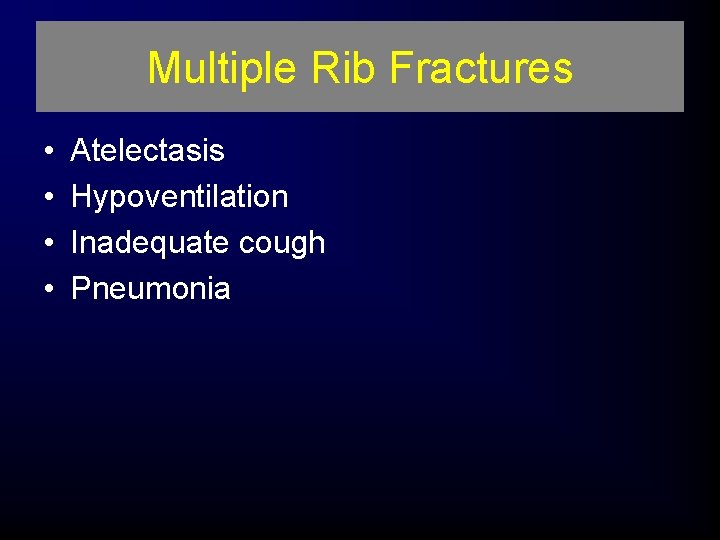 Multiple Rib Fractures

• Atelectasis
• Hypoventilation
• Inadequate cough
• Pneumonia